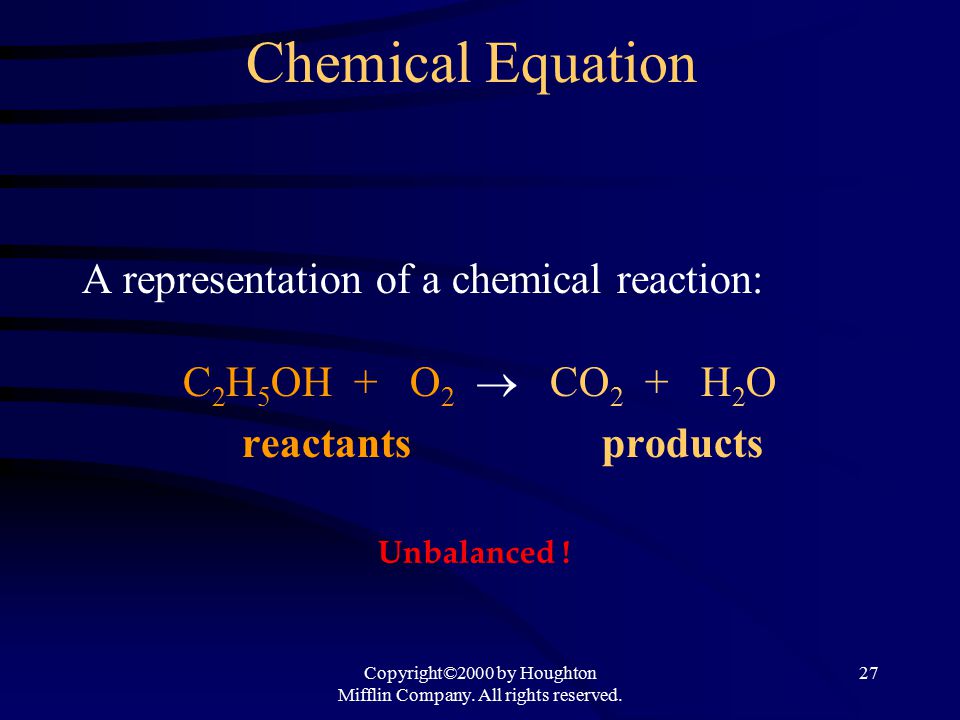 Chemical Equation

A representation of a chemical reaction:

$C_2H_5OH + O_2 \rightarrow CO_2 + H_2O$

reactants products

Unbalanced !

Copyright©2000 by Houghton Mifflin Company. All rights reserved.

27